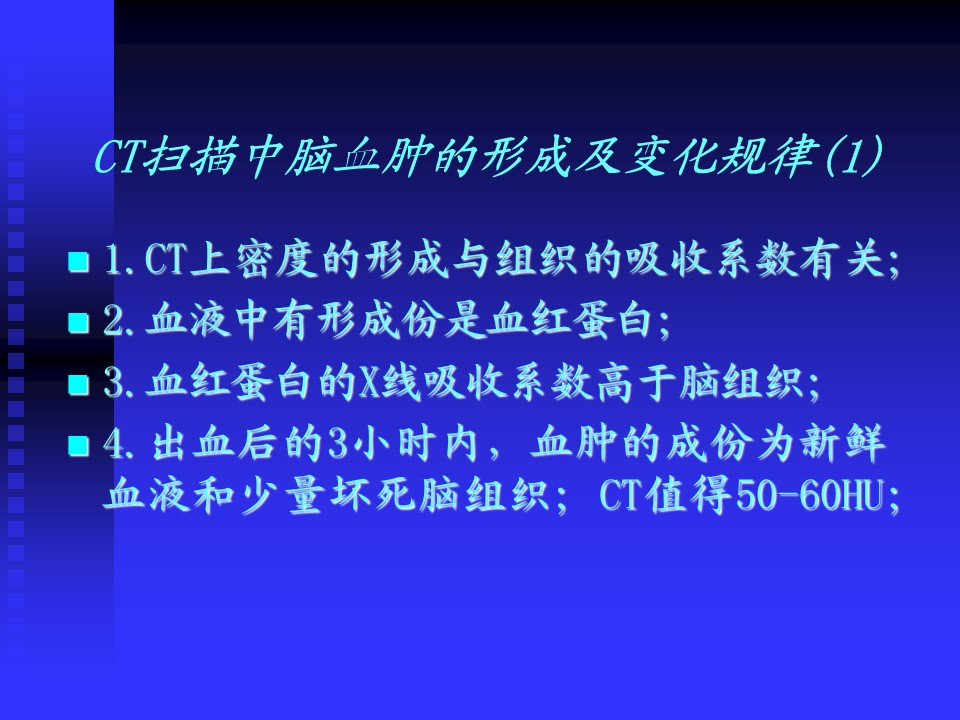 CT扫描中脑血肿的形成及变化规律(1)

1.CT上密度的形成与组织的吸收系数有关;

2.血液中有形成份是血红蛋白;

3.血红蛋白的X线吸收系数高于脑组织;

4.出血后的3小时内，血肿的成份为新鲜血液和少量坏死脑组织; CT值得50-60HU;